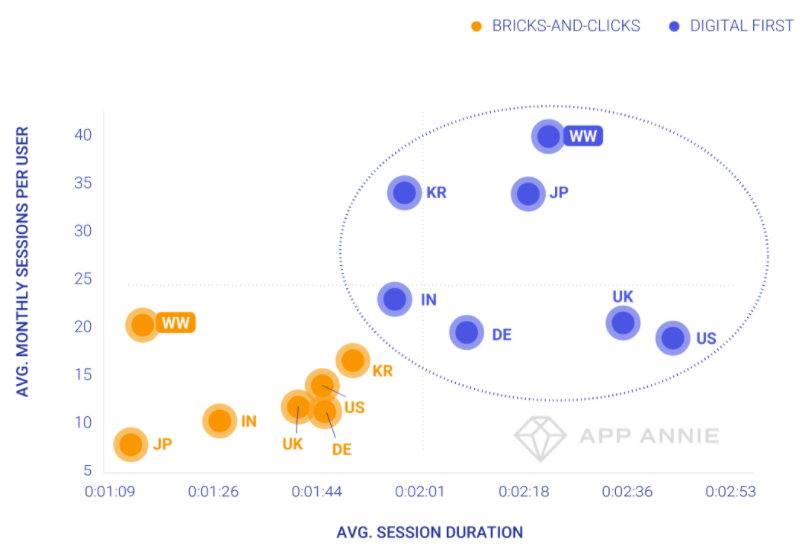 BRICKS-AND-CLICKS DIGITAL FIRST

AVG. MONTHLY SESSIONS PER USER

40
35
30
25
20
15
10
5

WW
KR
JP
IN
DE
UK
US

WW
KR
US
IN
UK
DE
JP

APP ANNIE

0:01:09 0:01:26 0:01:44 0:02:01 0:02:18 0:02:36 0:02:53

AVG. SESSION DURATION